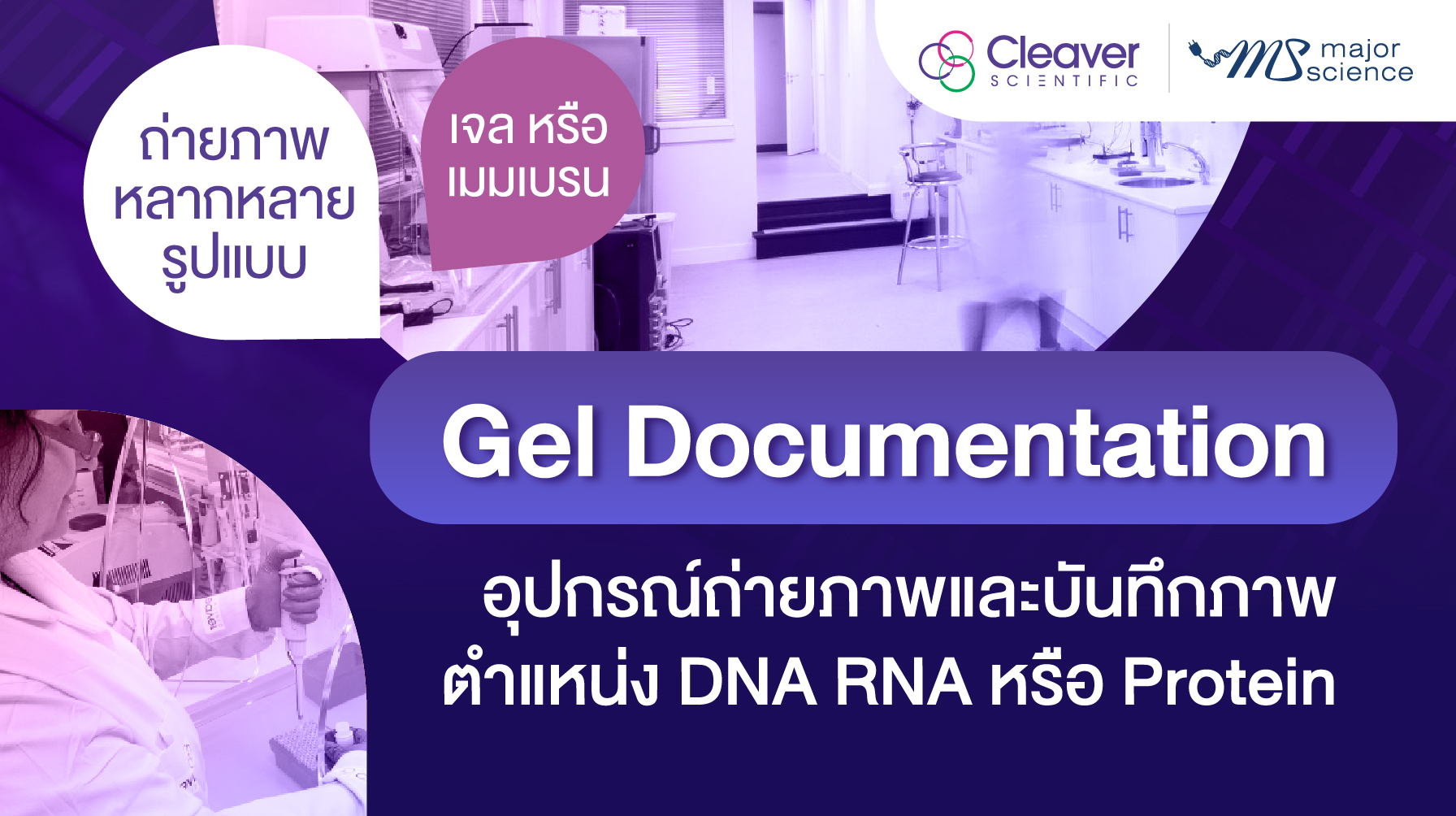 Cleaver SCIENTIFIC

MS major science

ถ่ายภาพ หลากหลาย รูปแบบ

เจล หรือ เมมเบรน

Gel Documentation

อุปกรณ์ถ่ายภาพและบันทึกภาพ ตำแหน่ง DNA RNA หรือ Protein